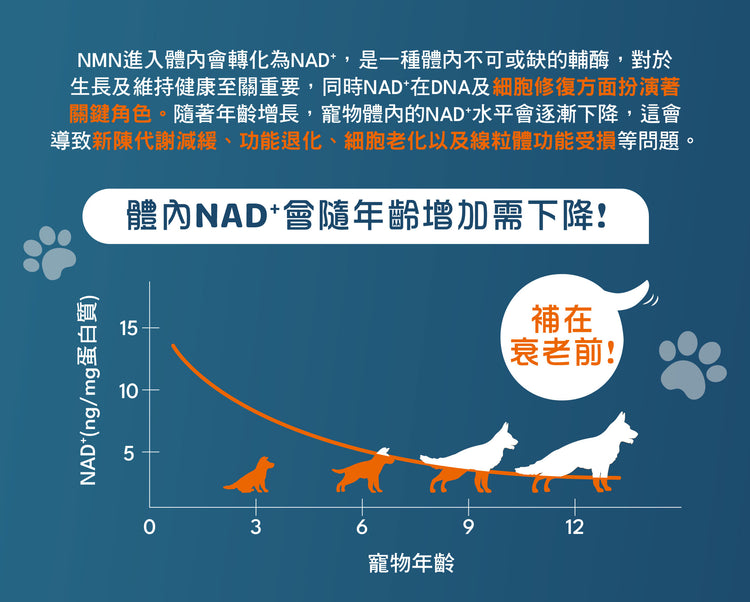 NMN進入體內會轉化為NAD⁺，是一種體內不可或缺的輔酶，對於生長及維持健康至關重要，同時NAD⁺在DNA及細胞修復方面扮演著關鍵角色。隨著年齡增長，寵物體內的NAD⁺水平會逐漸下降，這會導致新陳代謝減緩、功能退化、細胞老化以及線粒體功能受損等問題。

體內NAD⁺會隨年齡增加需下降！

補在衰老前！

NAD⁺(ng/mg蛋白質)

15
10
5

0
3
6
9
12

寵物年齡